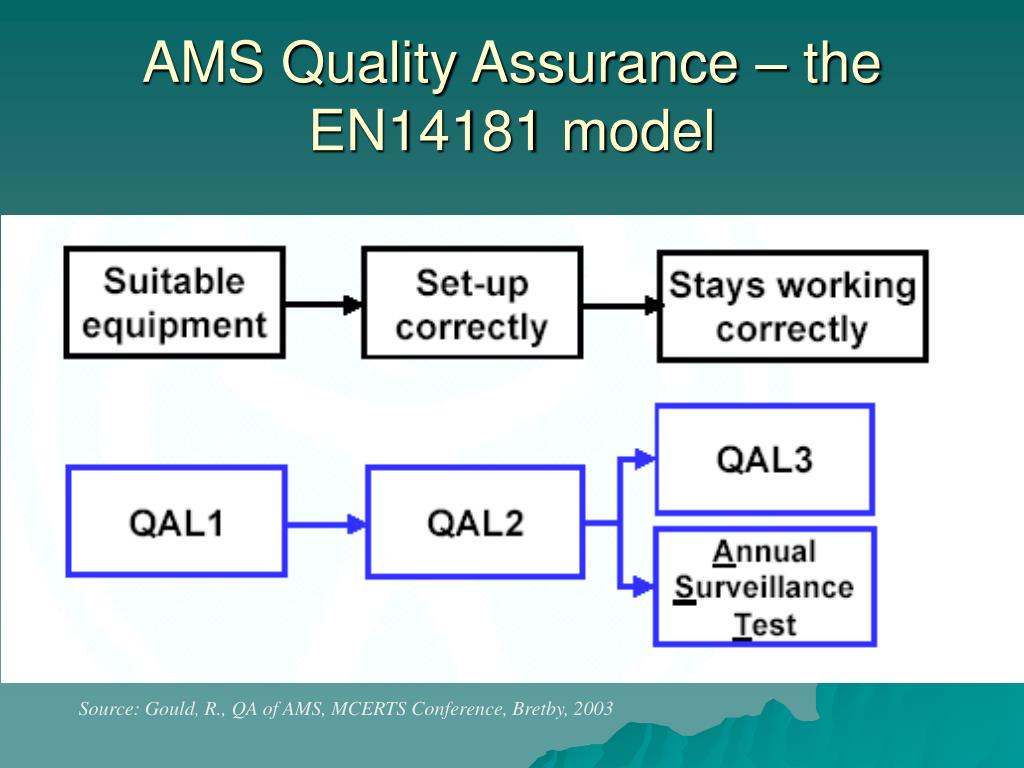 AMS Quality Assurance – the EN14181 model

Suitable equipment

Set-up correctly

Stays working correctly

QAL1

QAL2

QAL3

Annual Surveillance Test

Source: Gould, R., QA of AMS, MCERTS Conference, Bretby, 2003